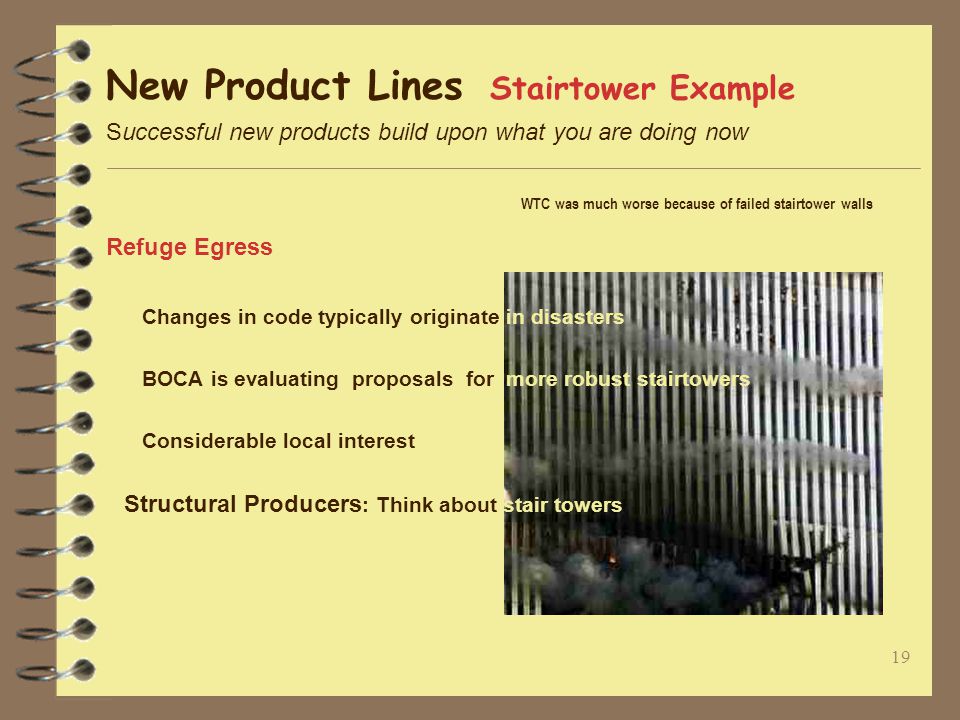 New Product Lines Stairtower Example

Successful new products build upon what you are doing now

WTC was much worse because of failed stairtower walls

Refuge Egress

Changes in code typically originate in disasters

BOCA is evaluating proposals for more robust stairtowers

Considerable local interest

Structural Producers: Think about stair towers

19